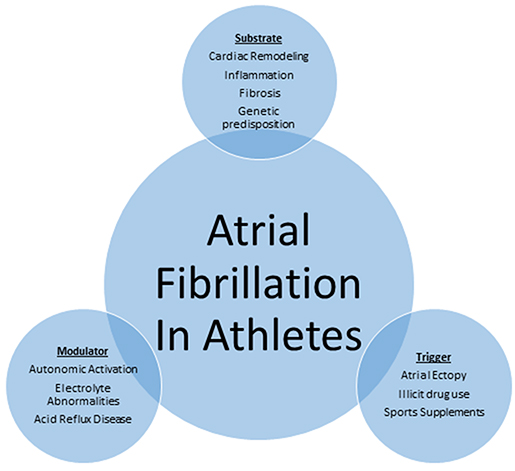 Substrate
Cardiac Remodeling
Inflammation
Fibrosis
Genetic predisposition

Atrial Fibrillation In Athletes

Modulator
Autonomic Activation
Electrolyte Abnormalities
Acid Reflux Disease

Trigger
Atrial Ectopy
Illicit drug use
Sports Supplements